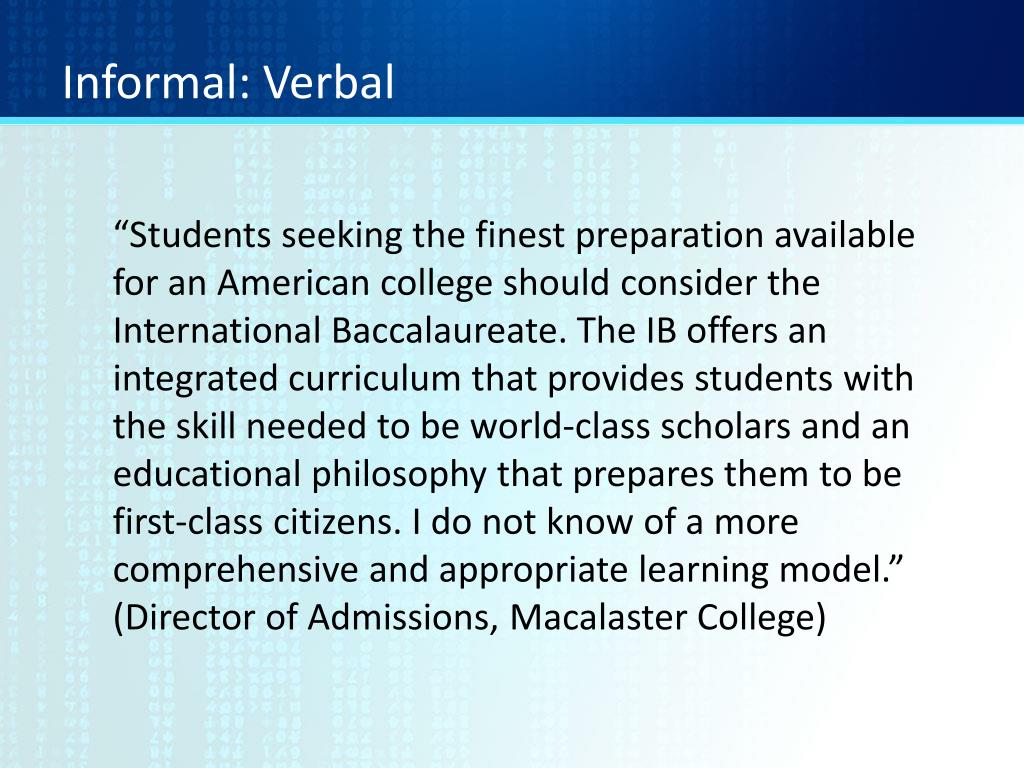 Informal: Verbal

“Students seeking the finest preparation available for an American college should consider the International Baccalaureate. The IB offers an integrated curriculum that provides students with the skill needed to be world-class scholars and an educational philosophy that prepares them to be first-class citizens. I do not know of a more comprehensive and appropriate learning model.” (Director of Admissions, Macalaster College)